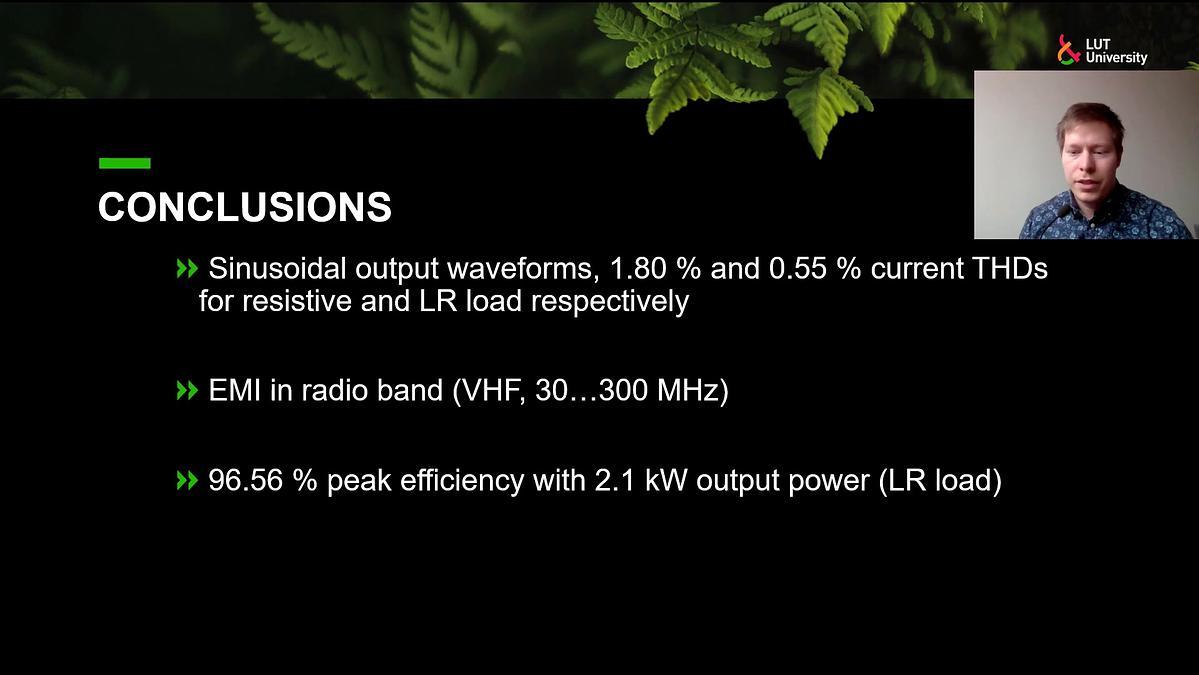 LUT University

CONCLUSIONS

» Sinusoidal output waveforms, 1.80 % and 0.55 % current THDs for resistive and LR load respectively

» EMI in radio band (VHF, 30…300 MHz)

» 96.56 % peak efficiency with 2.1 kW output power (LR load)